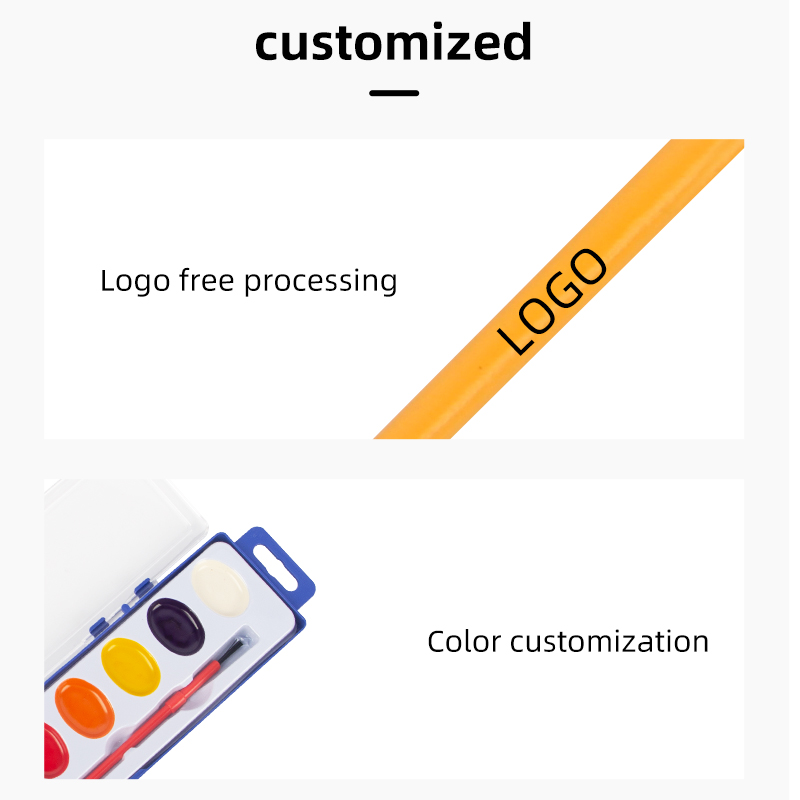 customized

Logo free processing

LOGO

Color customization